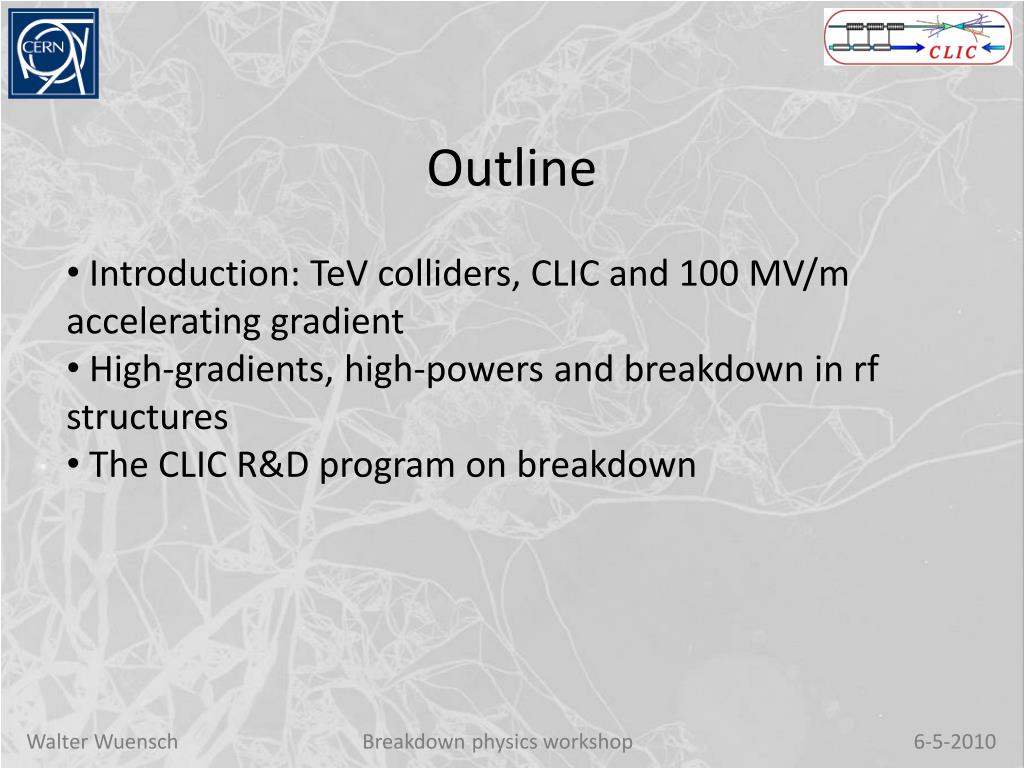 CERN

CLIC

Outline

• Introduction: TeV colliders, CLIC and 100 MV/m accelerating gradient
• High-gradients, high-powers and breakdown in rf structures
• The CLIC R&D program on breakdown

Walter Wuensch    Breakdown physics workshop    6-5-2010